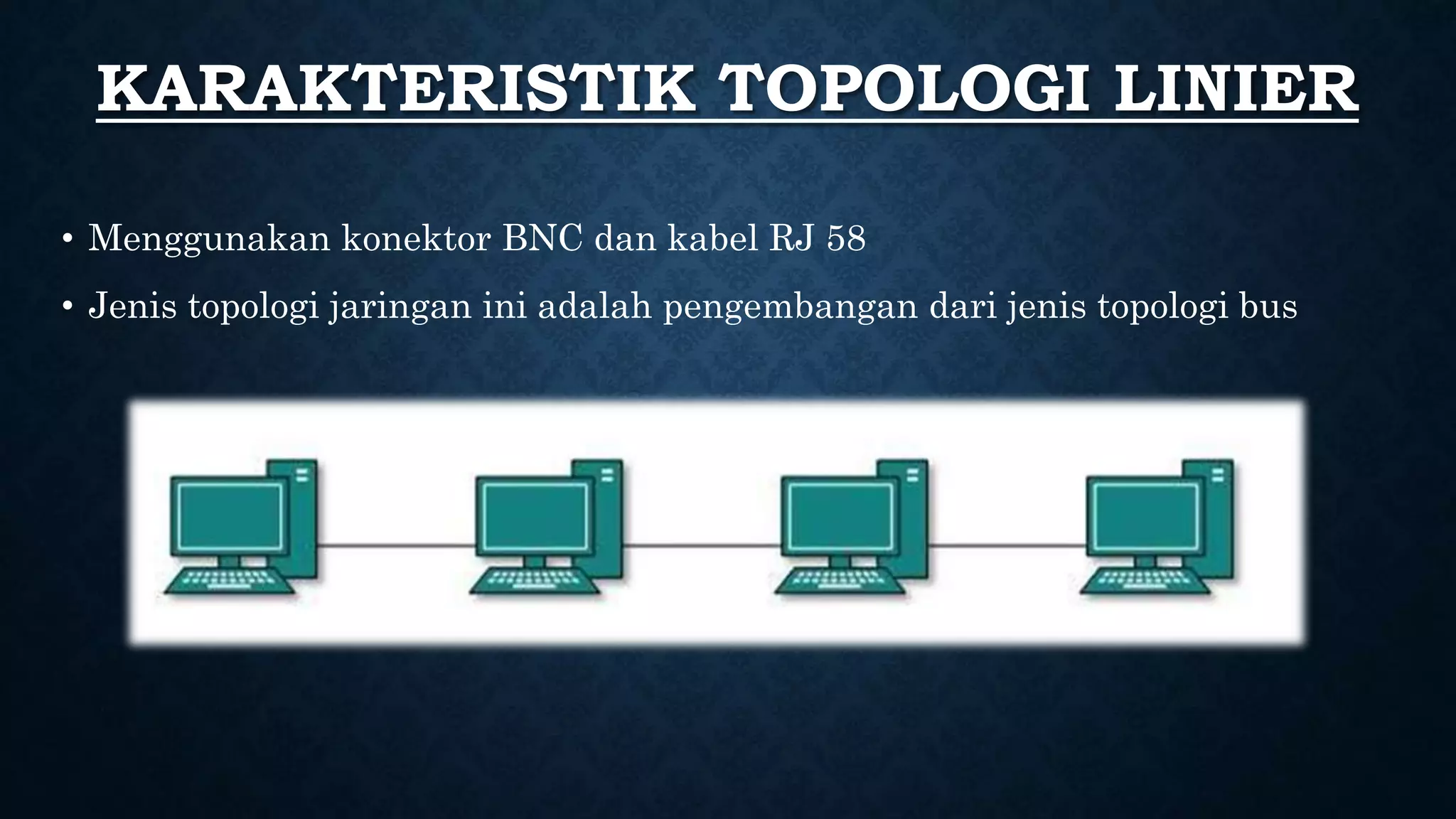 KARAKTERISTIK TOPOLOGI LINIER

• Menggunakan konektor BNC dan kabel RJ 58

• Jenis topologi jaringan ini adalah pengembangan dari jenis topologi bus